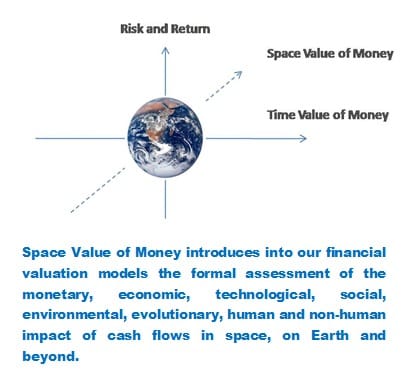 Risk and Return

Space Value of Money

Time Value of Money

Space Value of Money introduces into our financial valuation models the formal assessment of the monetary, economic, technological, social, environmental, evolutionary, human and non-human impact of cash flows in space, on Earth and beyond.